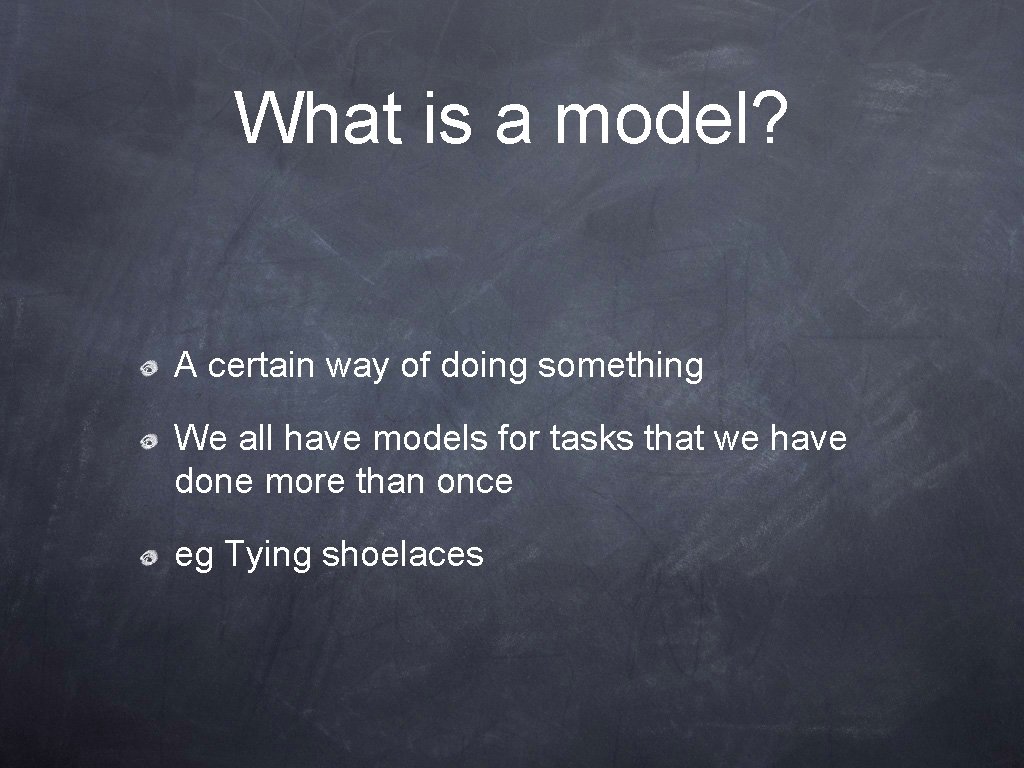 What is a model?

A certain way of doing something

We all have models for tasks that we have done more than once

eg Tying shoelaces